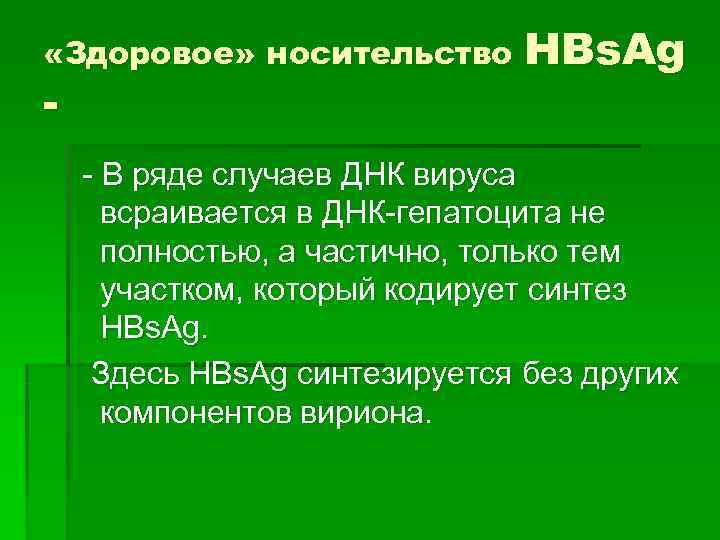 «Здоровое» носительство HBsAg -

- В ряде случаев ДНК вируса всраивается в ДНК-гепатоцита не полностью, а частично, только тем участком, который кодирует синтез HBsAg.

Здесь HBsAg синтезируется без других компонентов вириона.